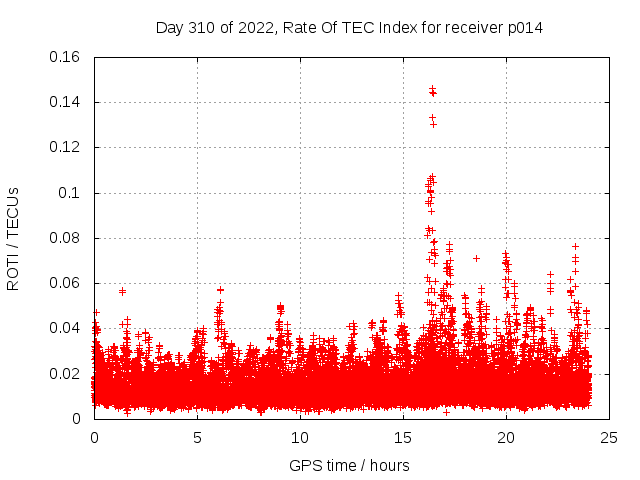 Day 310 of 2022, Rate Of TEC Index for receiver p014

ROTI / TECUs

0.16
0.14
0.12
0.1
0.08
0.06
0.04
0.02
0

0
5
10
15
20
25

GPS time / hours